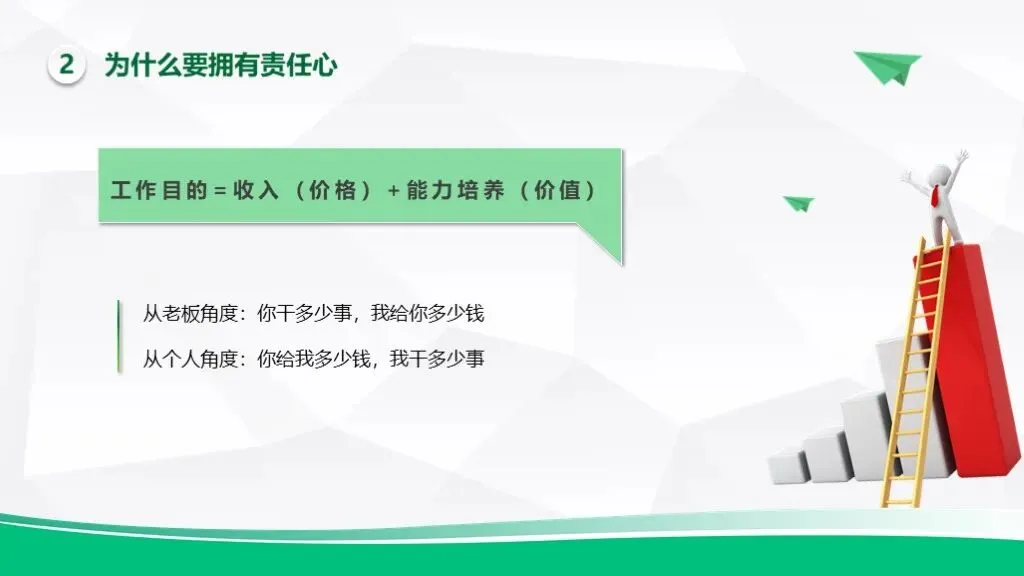 2 为什么要拥有责任心

工作目的＝收入（价格）＋能力培养（价值）

从老板角度：你干多少事，我给你多少钱

从个人角度：你给我多少钱，我干多少事